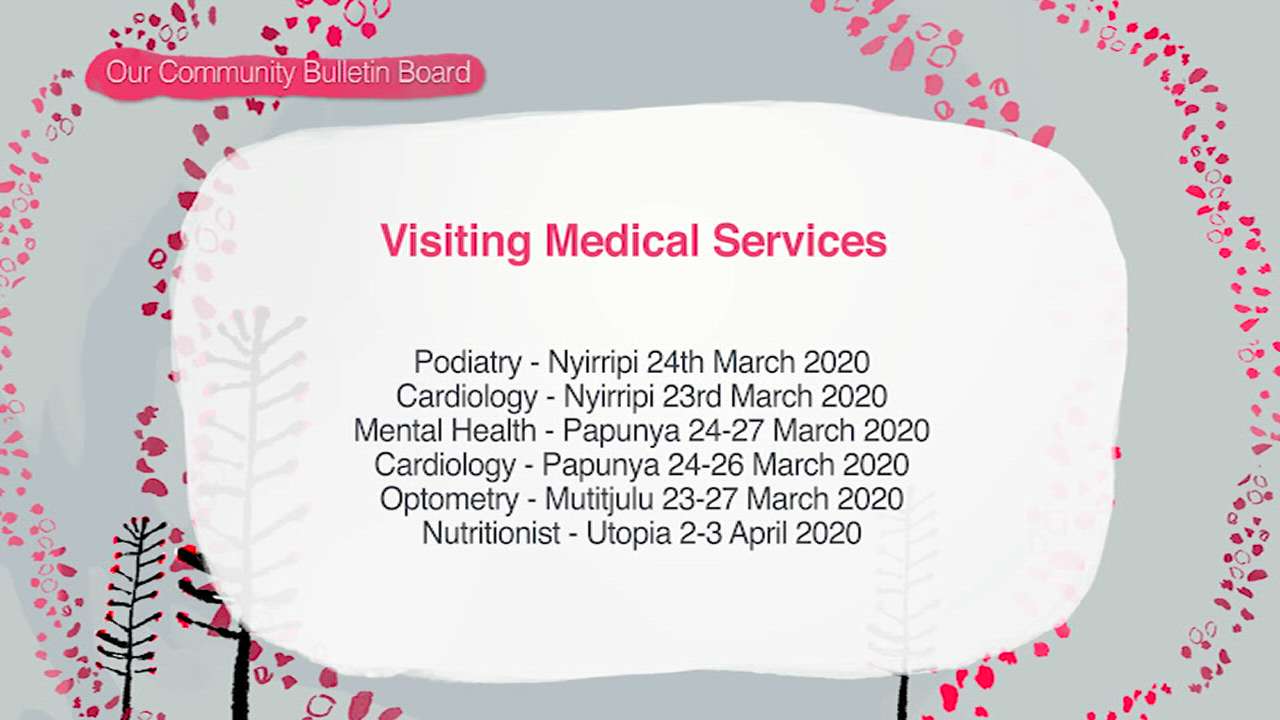 Our Community Bulletin Board

Visiting Medical Services

Podiatry - Nyirripi 24th March 2020
Cardiology - Nyirripi 23rd March 2020
Mental Health - Papunya 24-27 March 2020
Cardiology - Papunya 24-26 March 2020
Optometry - Mutitjulu 23-27 March 2020
Nutritionist - Utopia 2-3 April 2020